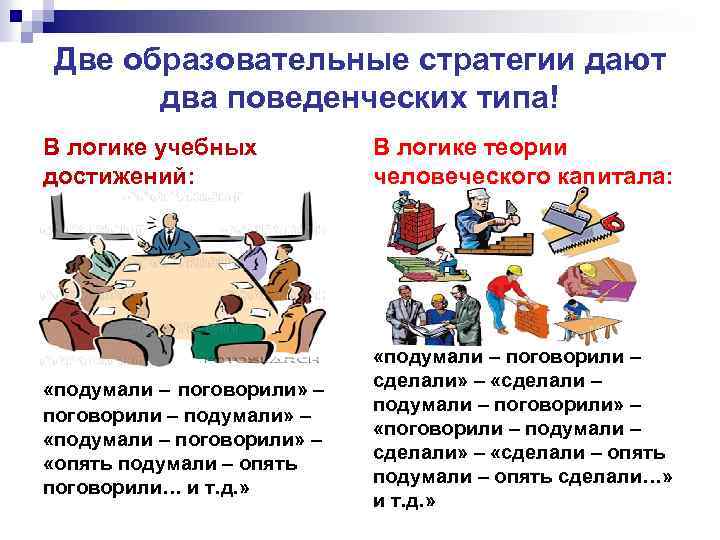 Две образовательные стратегии дают два поведенческих типа!

В логике учебных достижений:

«подумали – поговорили» – поговорили – подумали» – «подумали – поговорили» – «опять подумали – опять поговорили… и т.д.»

В логике теории человеческого капитала:

«подумали – поговорили – сделали» – «сделали – подумали – поговорили» – «поговорили – подумали – сделали» – «сделали – опять подумали – опять сделали…» и т.д.»